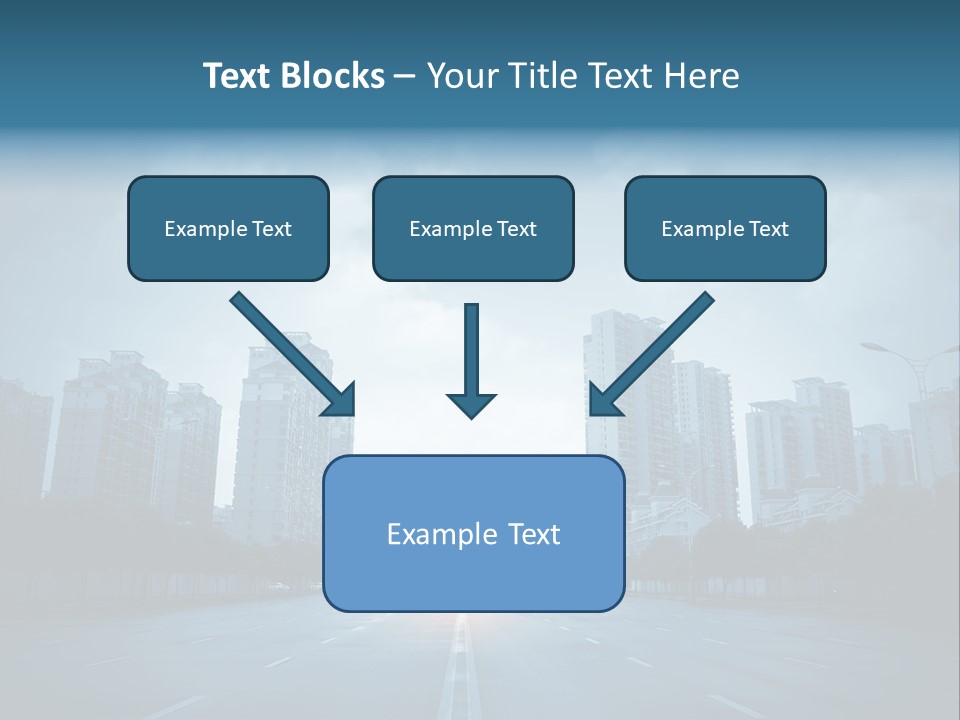 Text Blocks – Your Title Text Here

Example Text

Example Text

Example Text

Example Text